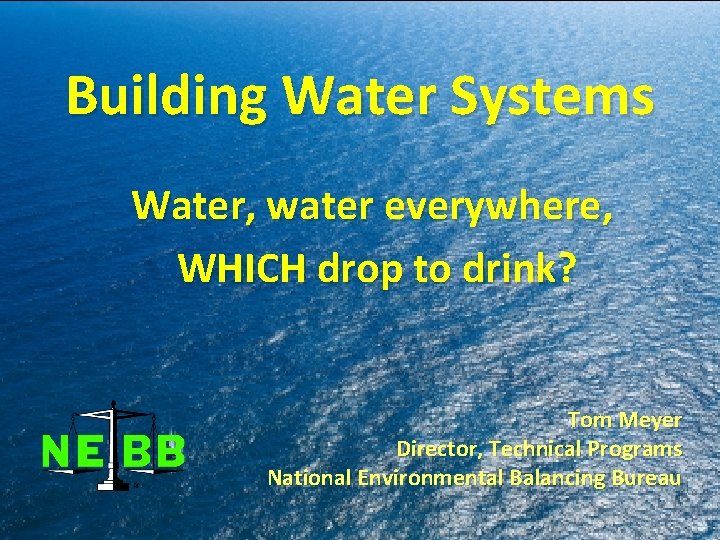 Building Water Systems

Water, water everywhere, WHICH drop to drink?

NEBB

Tom Meyer
Director, Technical Programs
National Environmental Balancing Bureau